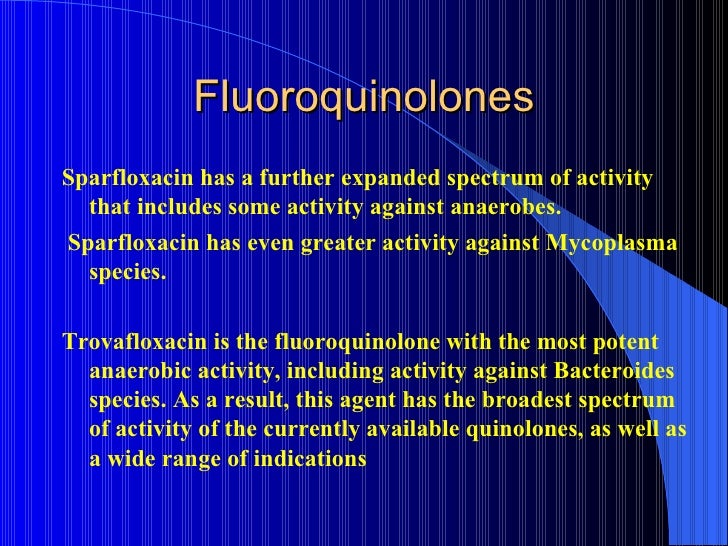 Fluoroquinolones

Sparfloxacin has a further expanded spectrum of activity that includes some activity against anaerobes.

Sparfloxacin has even greater activity against Mycoplasma species.

Trovafloxacin is the fluoroquinolone with the most potent anaerobic activity, including activity against Bacteroides species. As a result, this agent has the broadest spectrum of activity of the currently available quinolones, as well as a wide range of indications